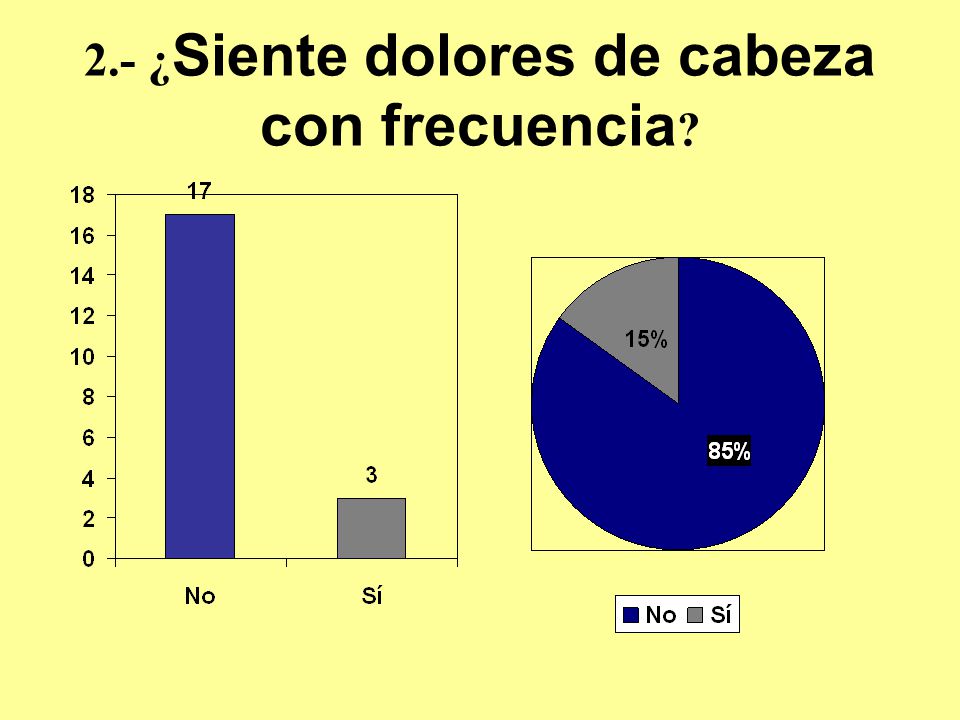 2.- ¿Siente dolores de cabeza con frecuencia?

18
16
14
12
10
8
6
4
2
0

17

3

No
Sí

15%

85%

No Sí